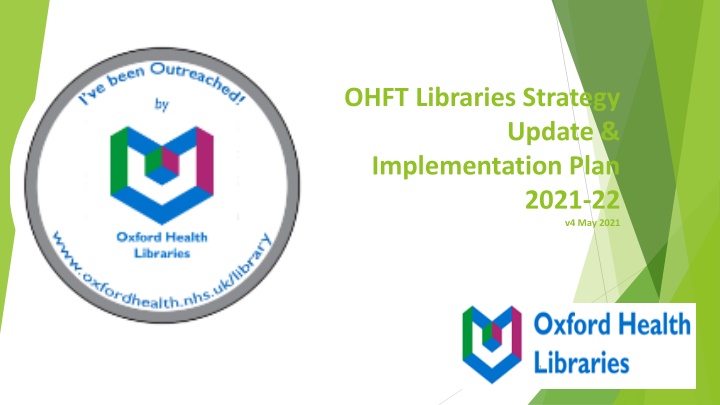 I've been Outreached!

by

Oxford Health Libraries

www.oxfordhealth.nhs.uk/library

OHFT Libraries Strategy Update & Implementation Plan 2021-22

v4 May 2021

Oxford Health Libraries